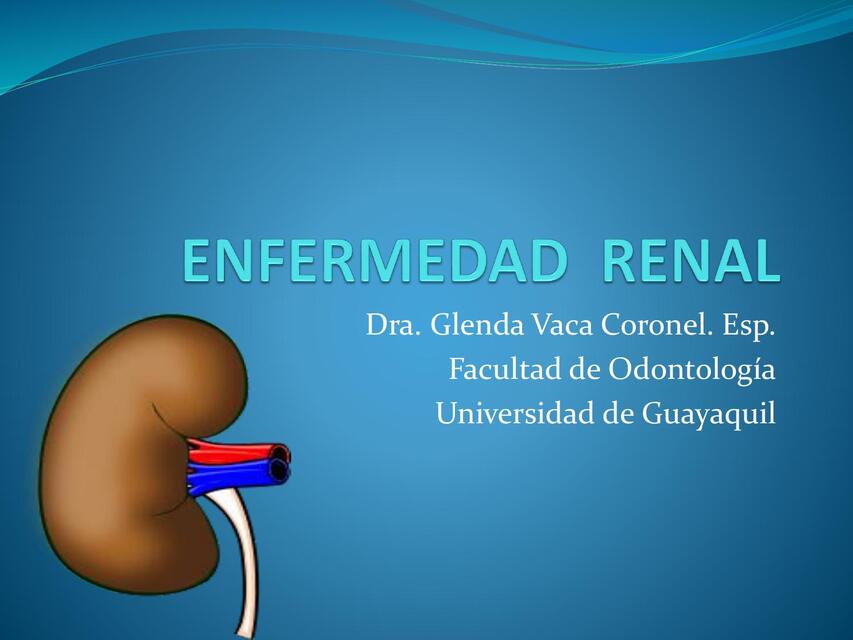 ENFERMEDAD RENAL

Dra. Glenda Vaca Coronel. Esp.
Facultad de Odontología
Universidad de Guayaquil